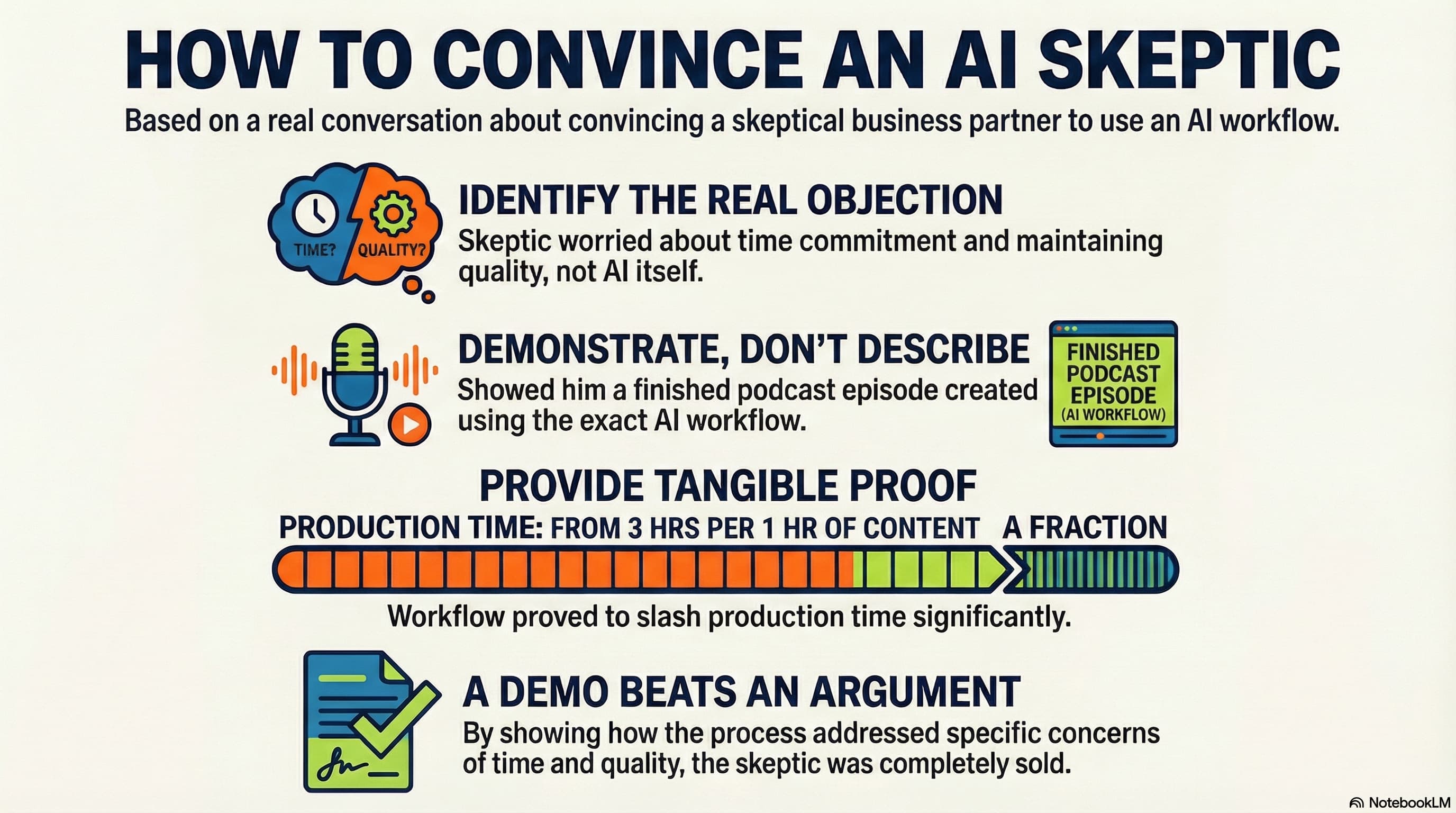 HOW TO CONVINCE AN AI SKEPTIC

Based on a real conversation about convincing a skeptical business partner to use an AI workflow.

TIME? QUALITY?

IDENTIFY THE REAL OBJECTION

Skeptic worried about time commitment and maintaining quality, not AI itself.

DEMONSTRATE, DON'T DESCRIBE

Showed him a finished podcast episode created using the exact AI workflow.

FINISHED PODCAST EPISODE (AI WORKFLOW)

PROVIDE TANGIBLE PROOF

PRODUCTION TIME: FROM 3 HRS PER 1 HR OF CONTENT A FRACTION

Workflow proved to slash production time significantly.

A DEMO BEATS AN ARGUMENT

By showing how the process addressed specific concerns of time and quality, the skeptic was completely sold.

NotebookLM